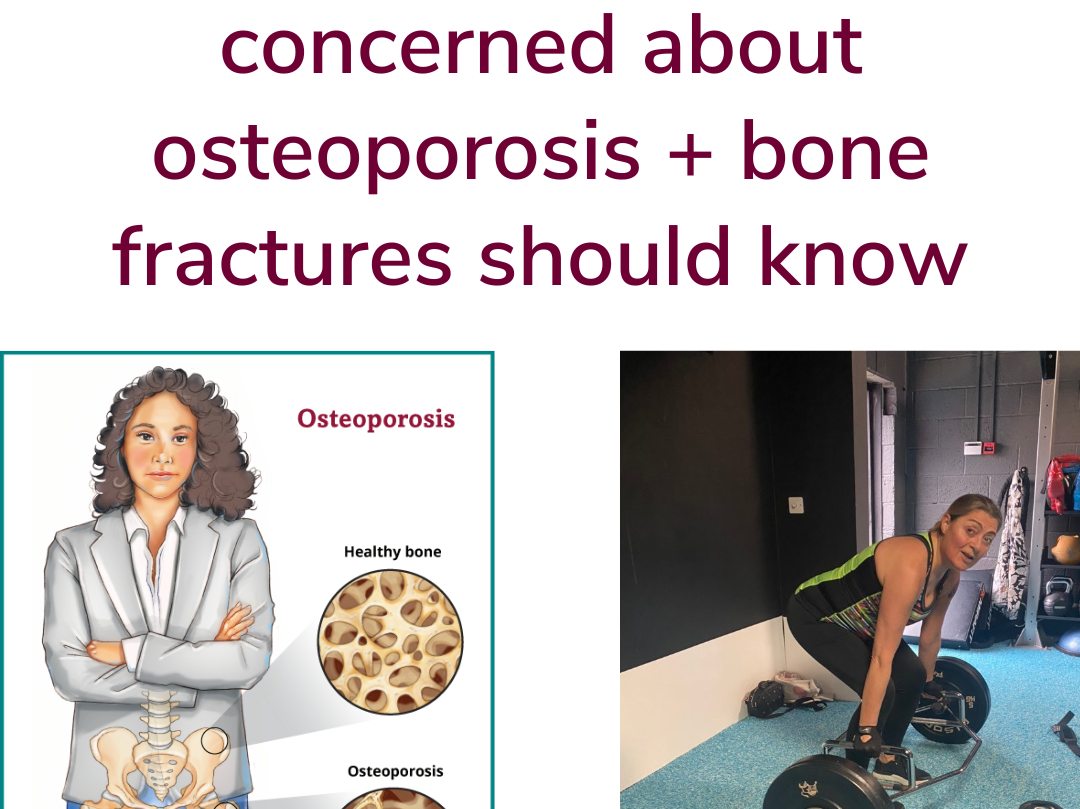 concerned about osteoporosis + bone fractures should know

Osteoporosis

Healthy bone

Osteoporosis